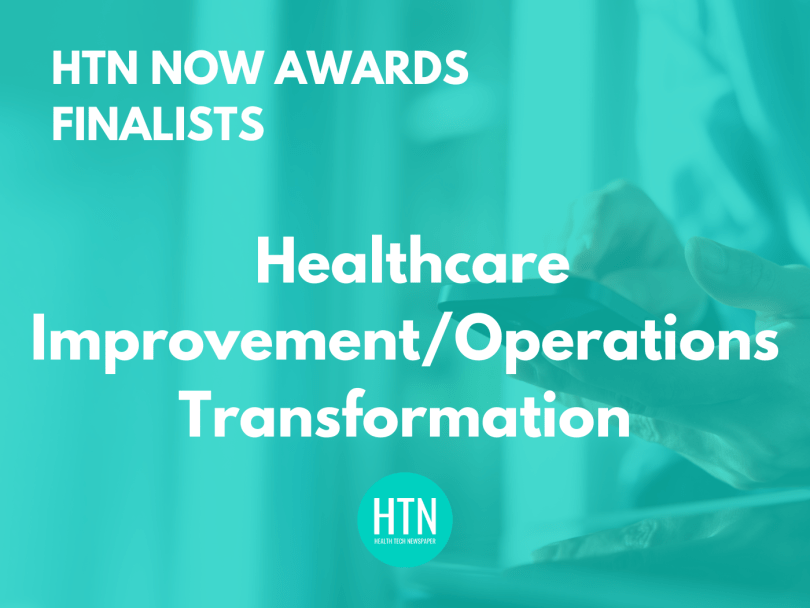 HTN NOW AWARDS FINALISTS

Healthcare Improvement/Operations Transformation

HTN
HEALTH TECH NEWSPAPER